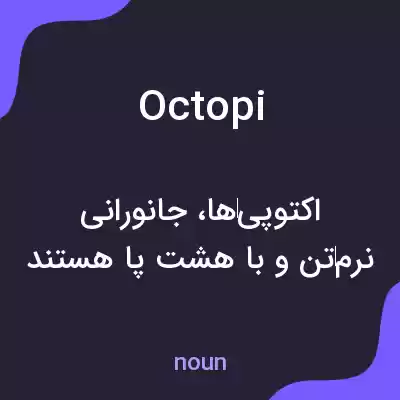 Octopi

اکتوپی‌ها، جانورانی نرم‌تن و با هشت پا هستند

noun